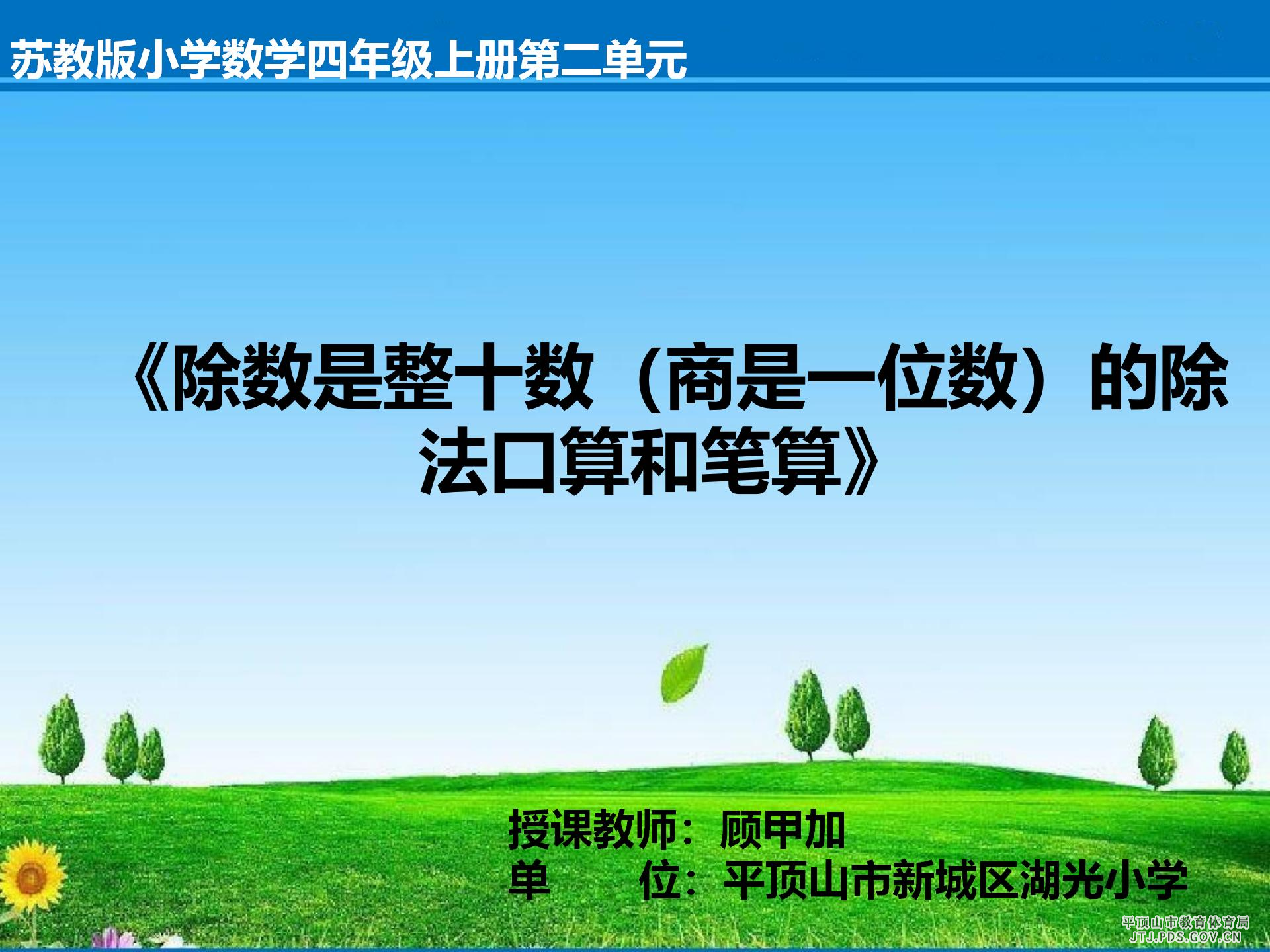 苏教版小学数学四年级上册第二单元

《除数是整十数（商是一位数）的除法口算和笔算》

授课教师：顾甲加
单　　位：平顶山市新城区湖光小学

平顶山市教育体育局
JTJ.PDS.GOV.CN